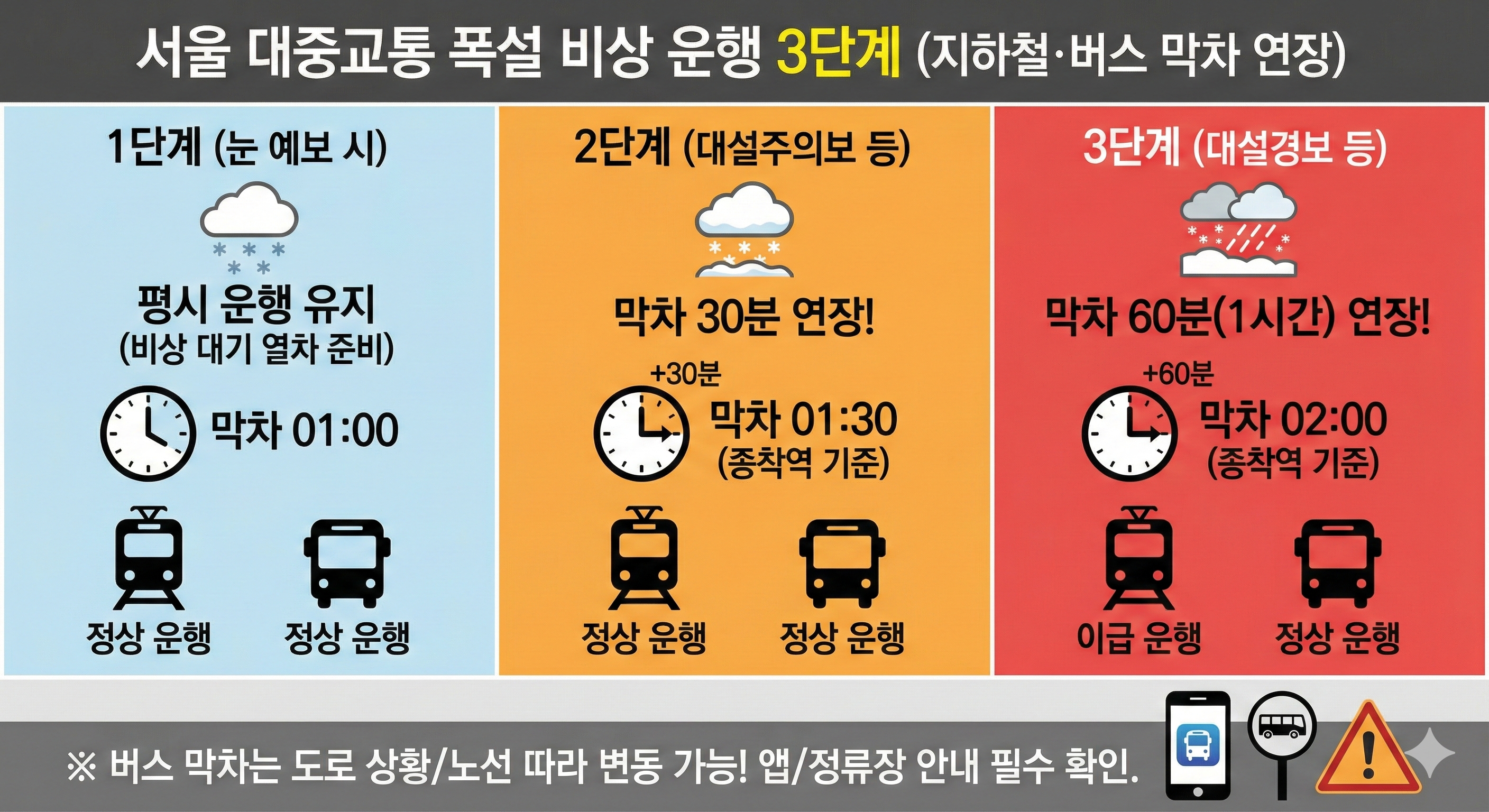 서울 대중교통 폭설 비상 운행 3단계 (지하철·버스 막차 연장)

1단계 (눈 예보 시)

평시 운행 유지
(비상 대기 열차 준비)

막차 01:00

정상 운행 정상 운행

2단계 (대설주의보 등)

막차 30분 연장!

+30분

막차 01:30
(종착역 기준)

정상 운행 정상 운행

3단계 (대설경보 등)

막차 60분(1시간) 연장!

+60분

막차 02:00
(종착역 기준)

이급 운행 정상 운행

※ 버스 막차는 도로 상황/노선 따라 변동 가능! 앱/정류장 안내 필수 확인.